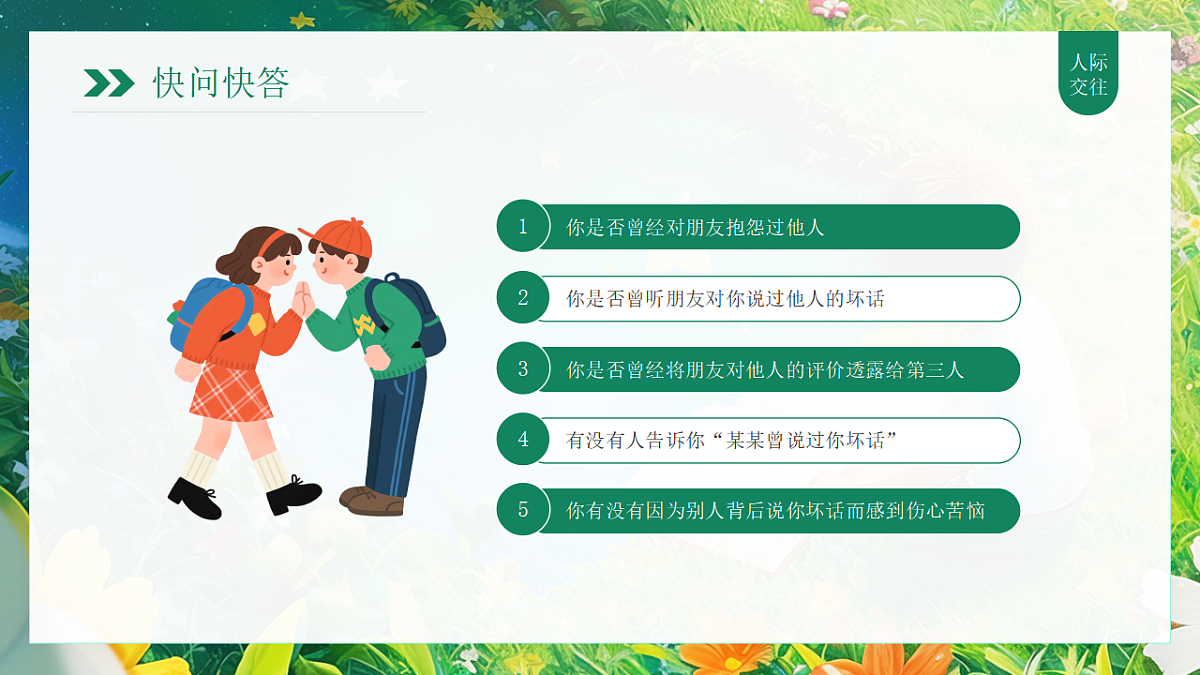 快问快答

人际交往

1 你是否曾经对朋友抱怨过他人

2 你是否曾听朋友对你说过他人的坏话

3 你是否曾经将朋友对他人的评价透露给第三人

4 有没有人告诉你“某某曾说过你坏话”

5 你有没有因为别人背后说你坏话而感到伤心苦恼